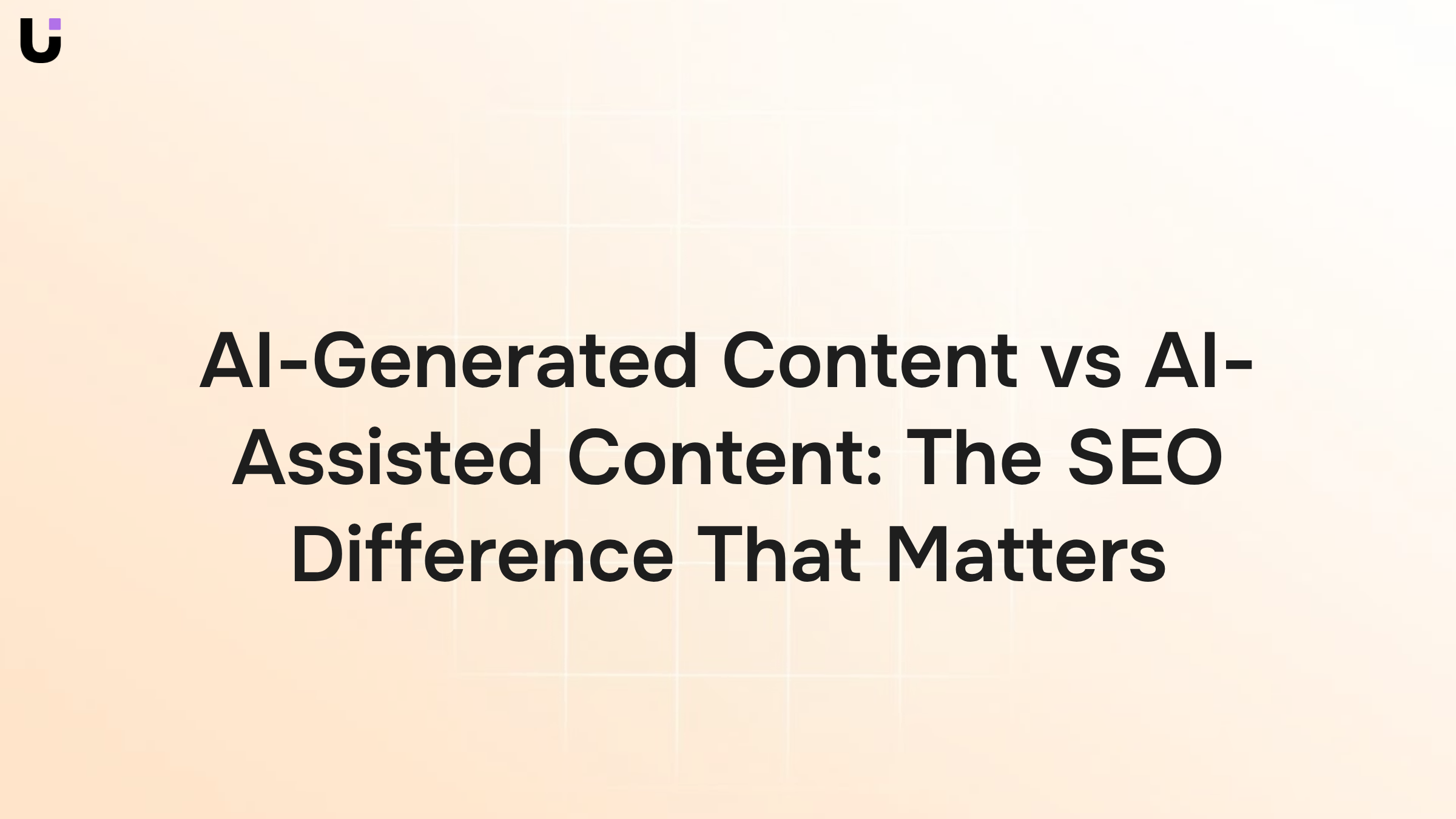 AI-Generated Content vs AI-Assisted Content: The SEO Difference That Matters